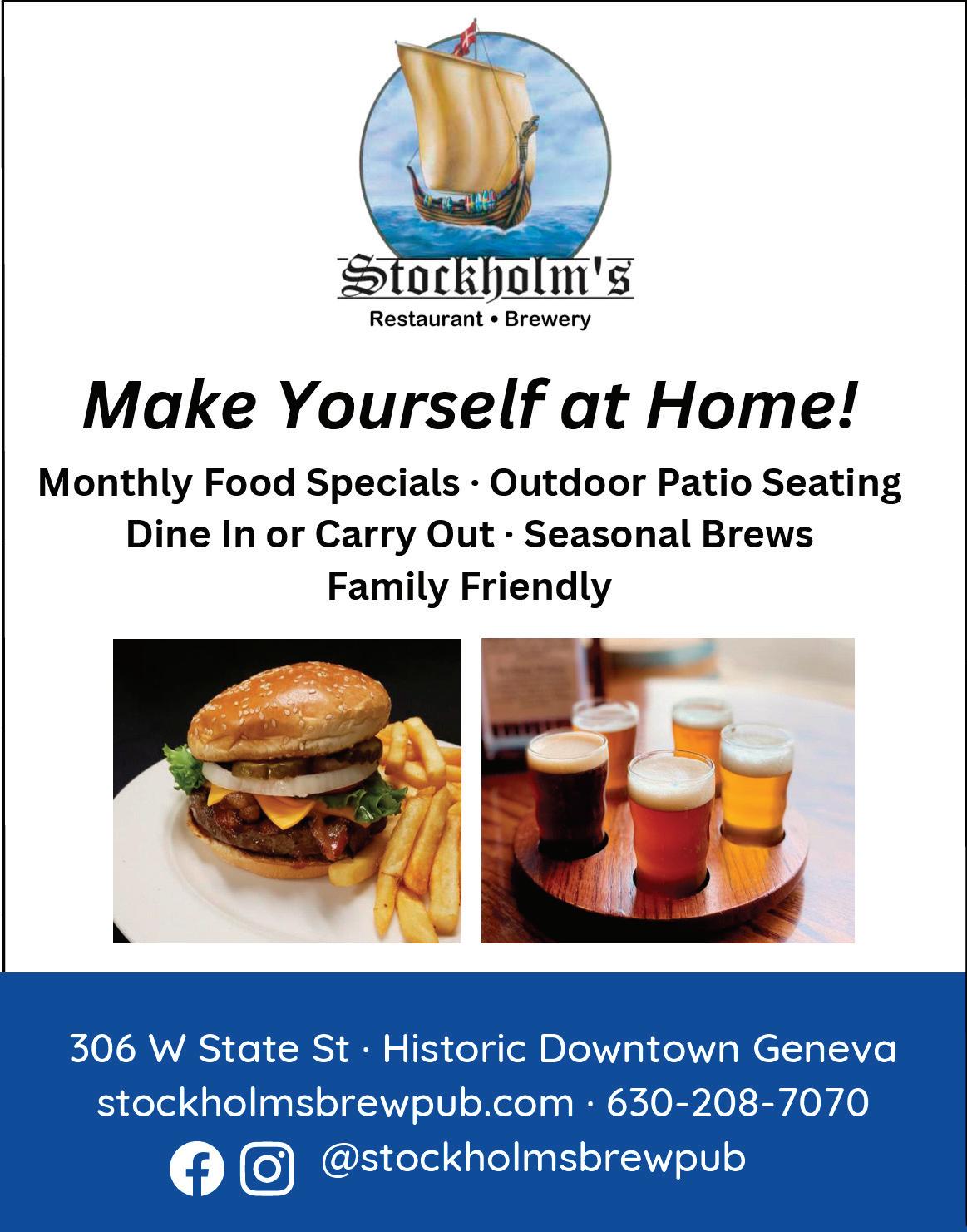 Stockholm's
Restaurant • Brewery

Make Yourself at Home!

Monthly Food Specials · Outdoor Patio Seating
Dine In or Carry Out · Seasonal Brews
Family Friendly

306 W State St · Historic Downtown Geneva
stockholmsbrewpub.com · 630-208-7070
@stockholmsbrewpub